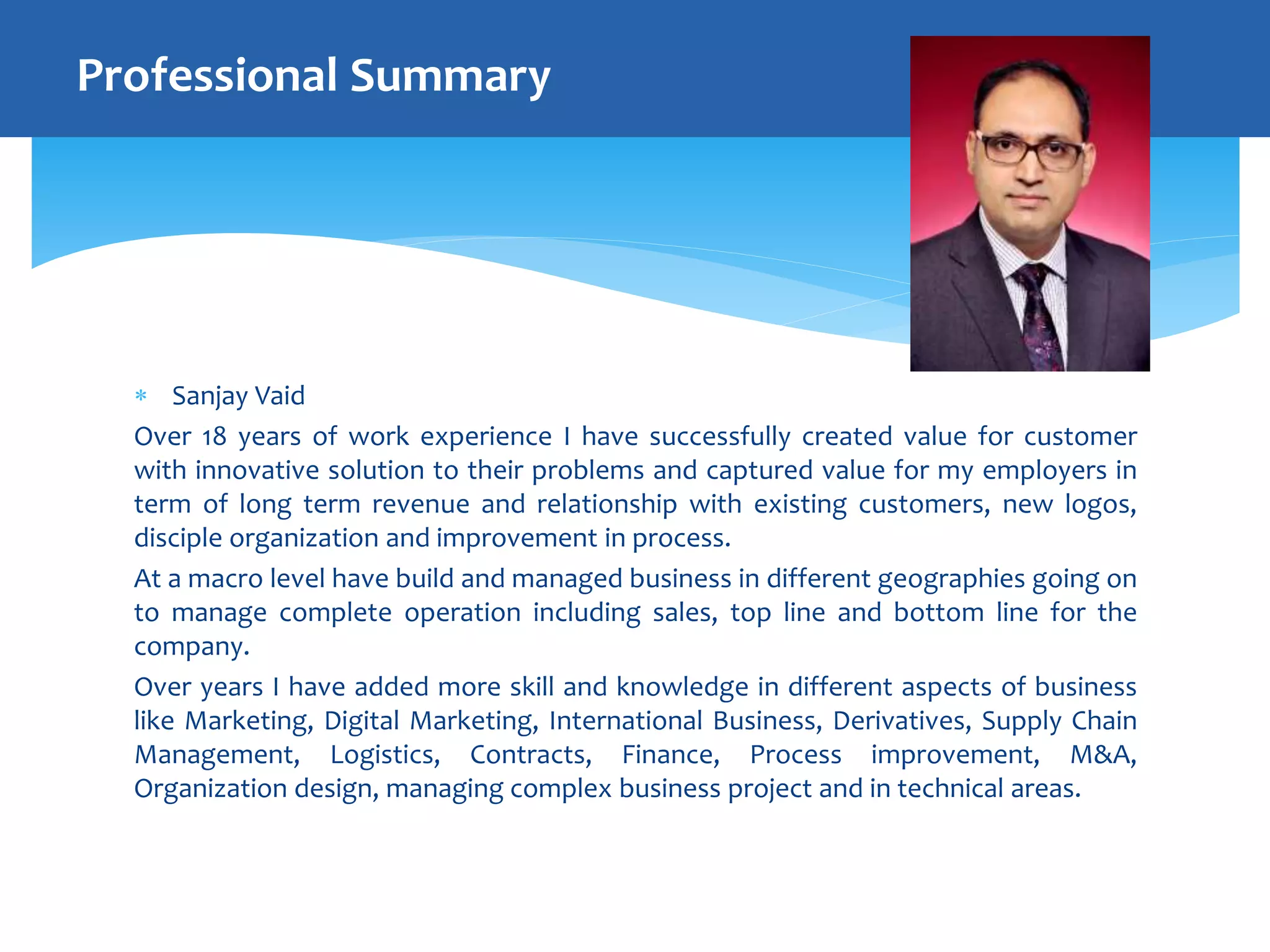 Professional Summary

* Sanjay Vaid

Over 18 years of work experience I have successfully created value for customer with innovative solution to their problems and captured value for my employers in term of long term revenue and relationship with existing customers, new logos, disciple organization and improvement in process.

At a macro level have build and managed business in different geographies going on to manage complete operation including sales, top line and bottom line for the company.

Over years I have added more skill and knowledge in different aspects of business like Marketing, Digital Marketing, International Business, Derivatives, Supply Chain Management, Logistics, Contracts, Finance, Process improvement, M&A, Organization design, managing complex business project and in technical areas.